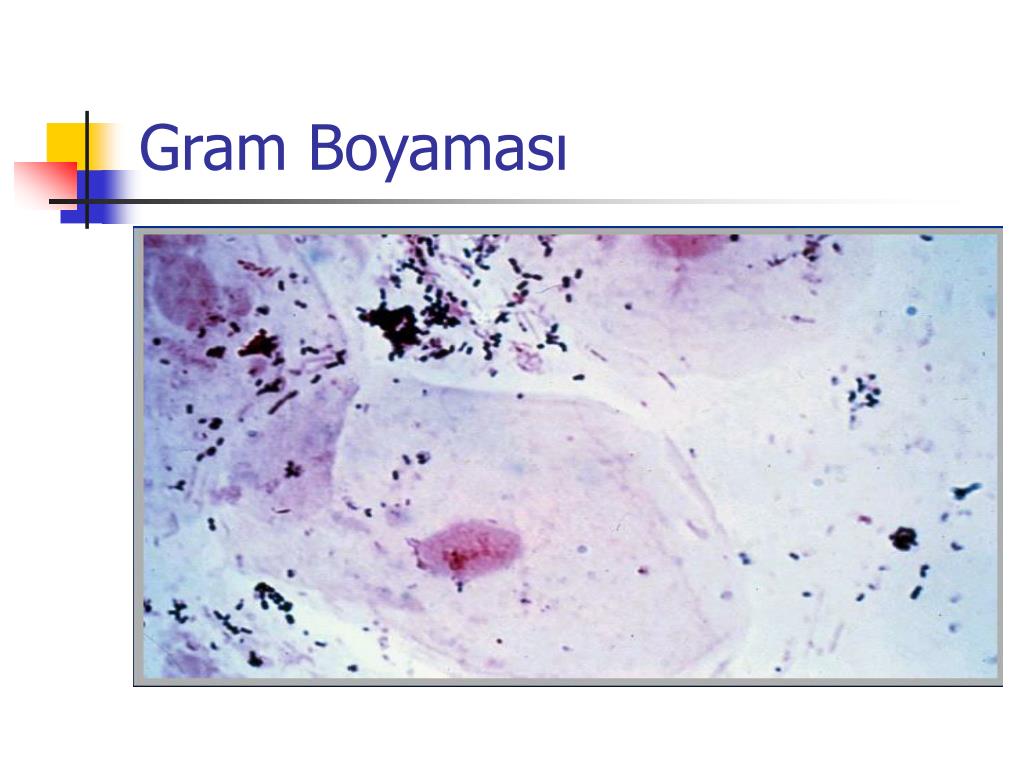 Gram Boyaması